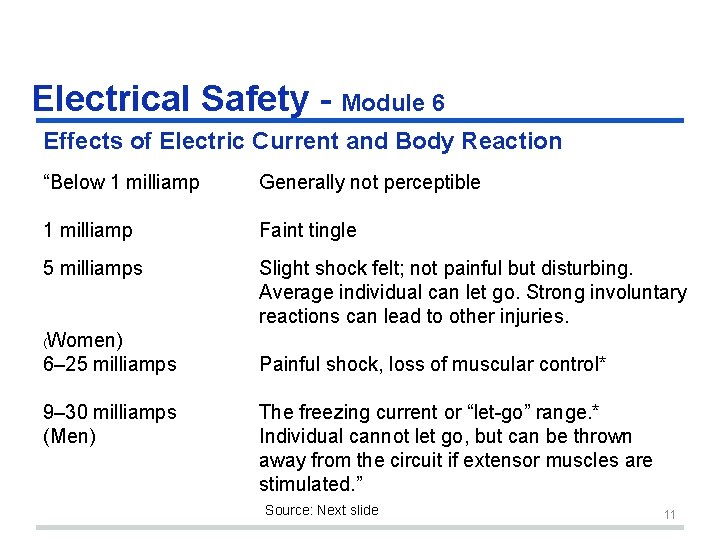 Electrical Safety - Module 6

Effects of Electric Current and Body Reaction

| | |
|---|---|
| “Below 1 milliamp | Generally not perceptible |
| 1 milliamp | Faint tingle |
| 5 milliamps | Slight shock felt; not painful but disturbing. Average individual can let go. Strong involuntary reactions can lead to other injuries. |
| (Women) 6–25 milliamps | Painful shock, loss of muscular control* |
| 9–30 milliamps (Men) | The freezing current or “let-go” range.* Individual cannot let go, but can be thrown away from the circuit if extensor muscles are stimulated.” |

Source: Next slide

11